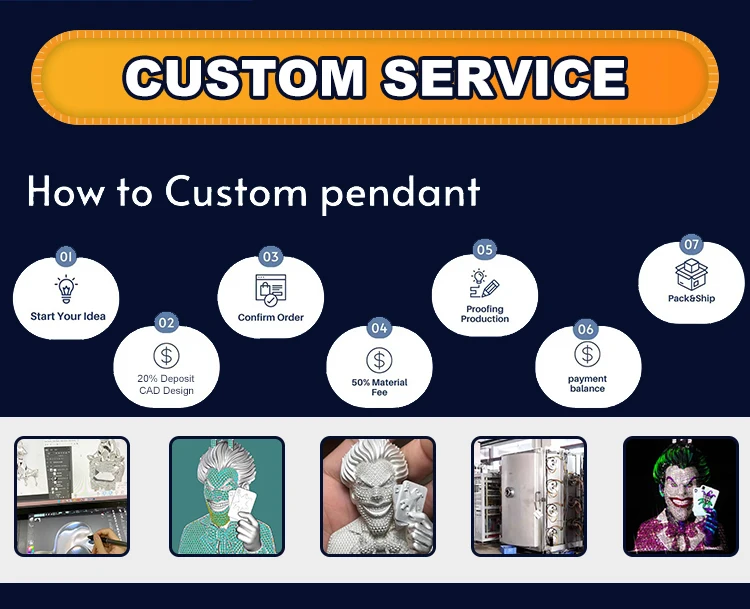 CUSTOM SERVICE

How to Custom pendant

01
Start Your Idea

02
20% Deposit
CAD Design

03
Confirm Order

04
50% Material Fee

05
Proofing Production

06
payment balance

07
Pack&Ship